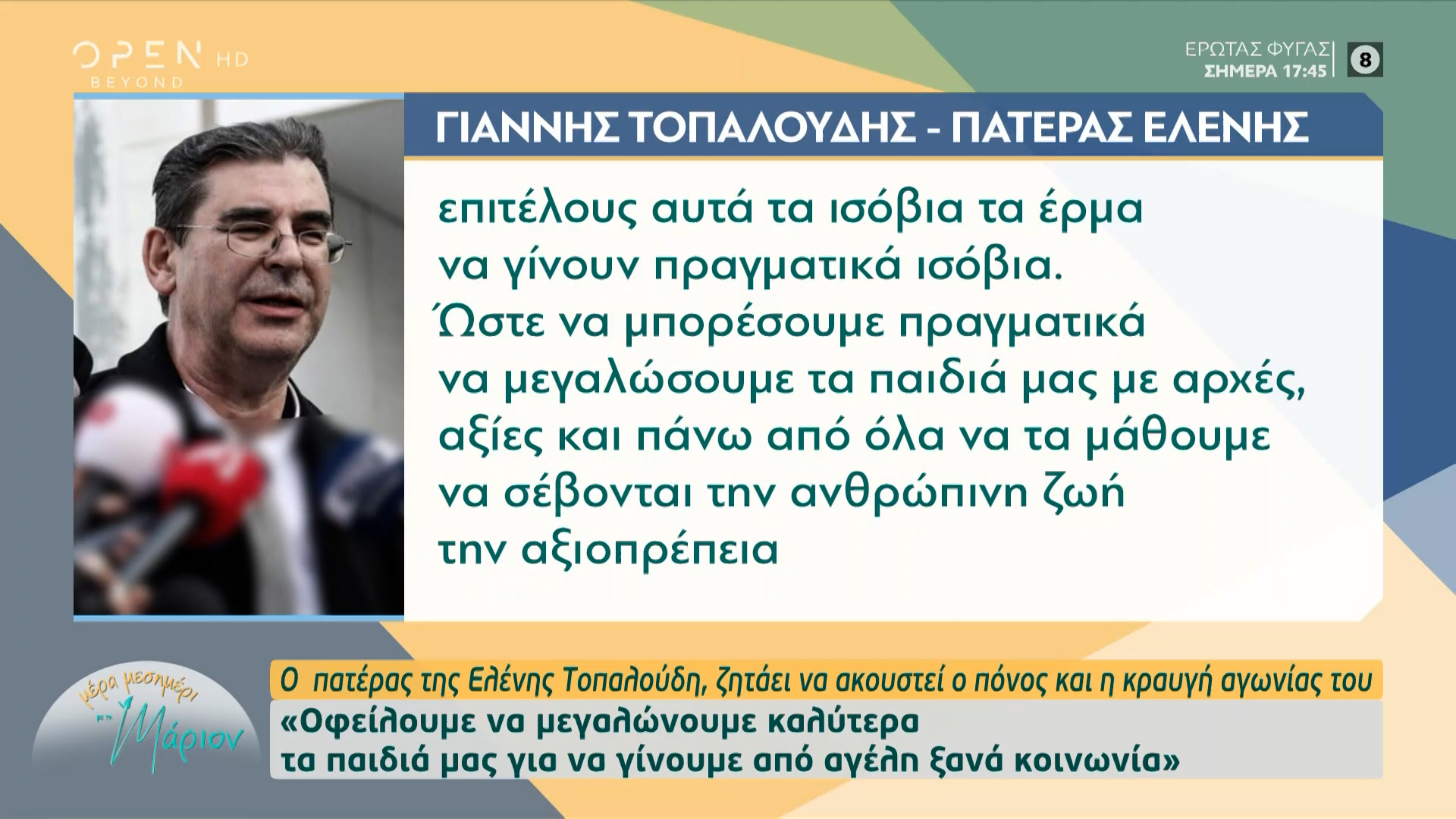 OPEN HD
BEYOND

ΕΡΩΤΑΣ ΦΥΓΑΣ
ΣΗΜΕΡΑ 17:45
8

ΓΙΑΝΝΗΣ ΤΟΠΑΛΟΥΔΗΣ - ΠΑΤΕΡΑΣ ΕΛΕΝΗΣ

επιτέλους αυτά τα ισόβια τα έρμα να γίνουν πραγματικά ισόβια. Ώστε να μπορέσουμε πραγματικά να μεγαλώσουμε τα παιδιά μας με αρχές, αξίες και πάνω από όλα να τα μάθουμε να σέβονται την ανθρώπινη ζωή την αξιοπρέπεια

μέρα μεσημέρι με τη Μάριον

Ο πατέρας της Ελένης Τοπαλούδη, ζητάει να ακουστεί ο πόνος και η κραυγή αγωνίας του
«Οφείλουμε να μεγαλώνουμε καλύτερα τα παιδιά μας για να γίνουμε από αγέλη ξανά κοινωνία»